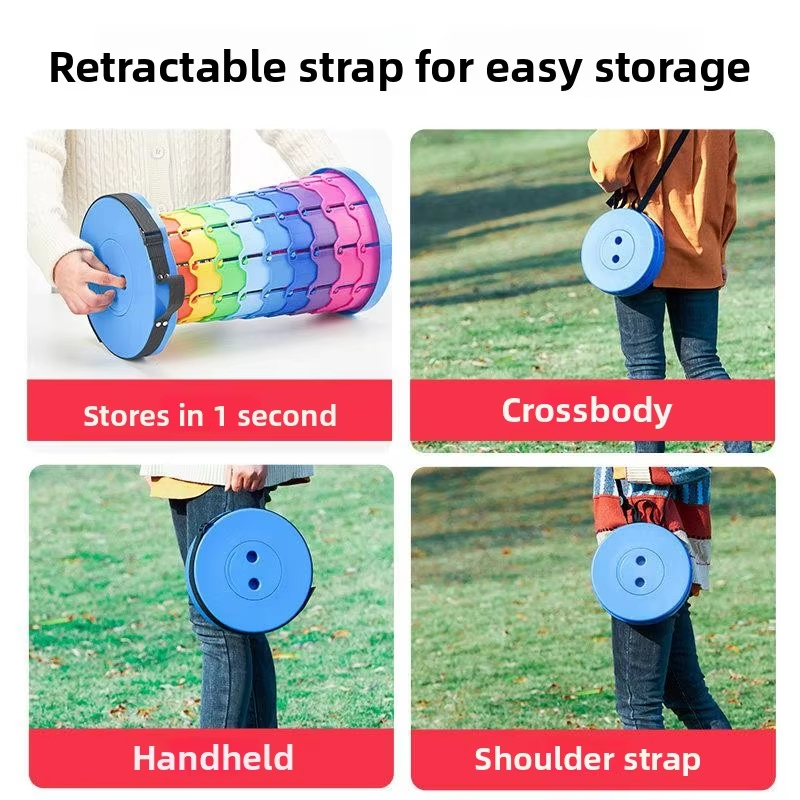 Retractable strap for easy storage

Stores in 1 second

Crossbody

Handheld

Shoulder strap